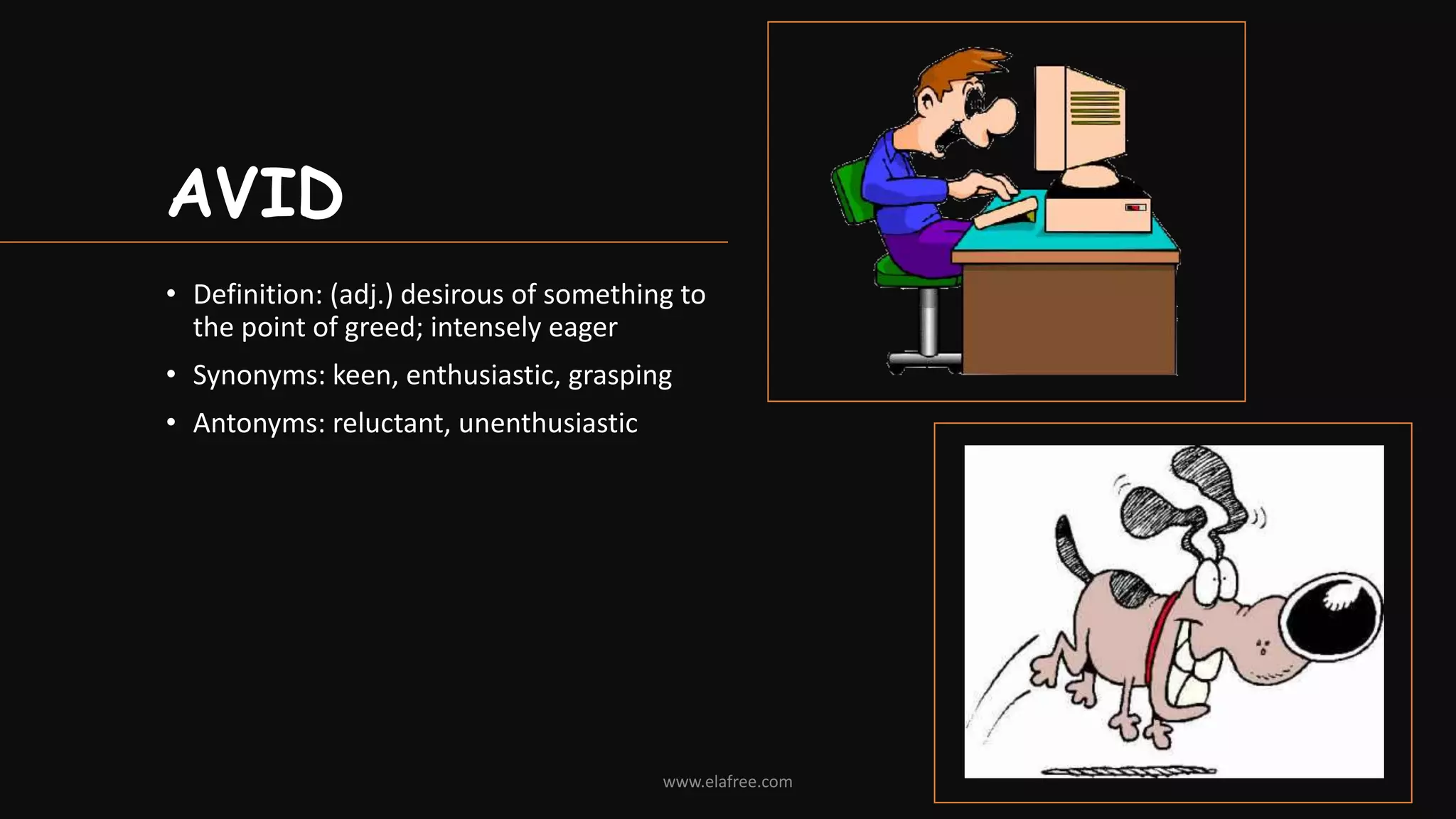 AVID

• Definition: (adj.) desirous of something to the point of greed; intensely eager
• Synonyms: keen, enthusiastic, grasping
• Antonyms: reluctant, unenthusiastic

www.elafree.com